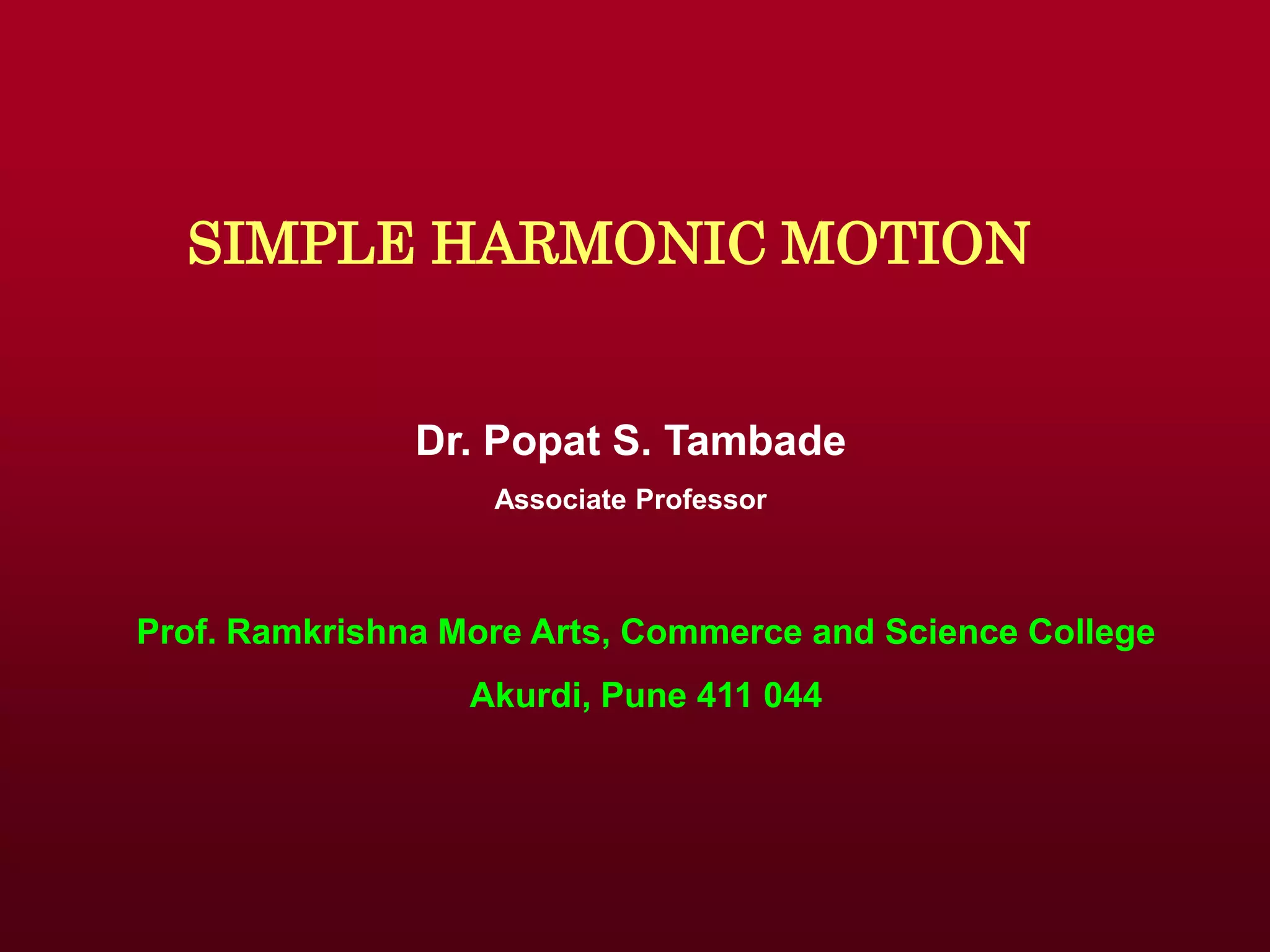 SIMPLE HARMONIC MOTION

Dr. Popat S. Tambade

Associate Professor

Prof. Ramkrishna More Arts, Commerce and Science College

Akurdi, Pune 411 044